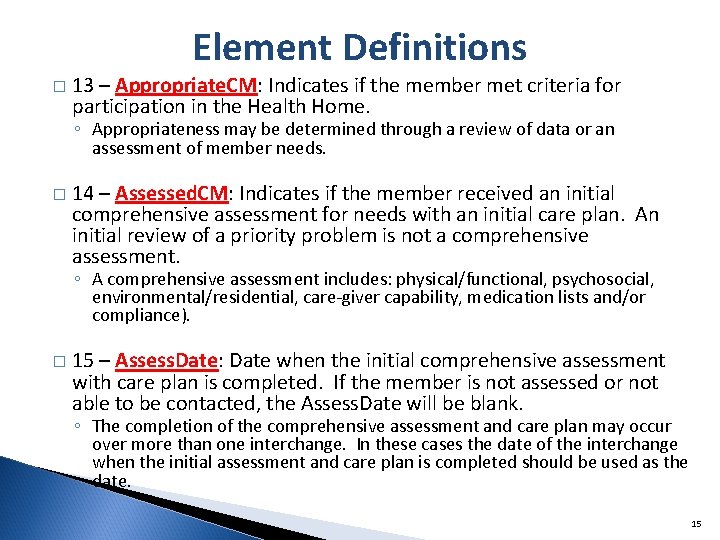 Element Definitions

□ 13 – AppropriateCM: Indicates if the member met criteria for participation in the Health Home.
◦ Appropriateness may be determined through a review of data or an assessment of member needs.

□ 14 – AssessedCM: Indicates if the member received an initial comprehensive assessment for needs with an initial care plan. An initial review of a priority problem is not a comprehensive assessment.
◦ A comprehensive assessment includes: physical/functional, psychosocial, environmental/residential, care-giver capability, medication lists and/or compliance).

□ 15 – AssessDate: Date when the initial comprehensive assessment with care plan is completed. If the member is not assessed or not able to be contacted, the AssessDate will be blank.
◦ The completion of the comprehensive assessment and care plan may occur over more than one interchange. In these cases the date of the interchange when the initial assessment and care plan is completed should be used as the date.

15